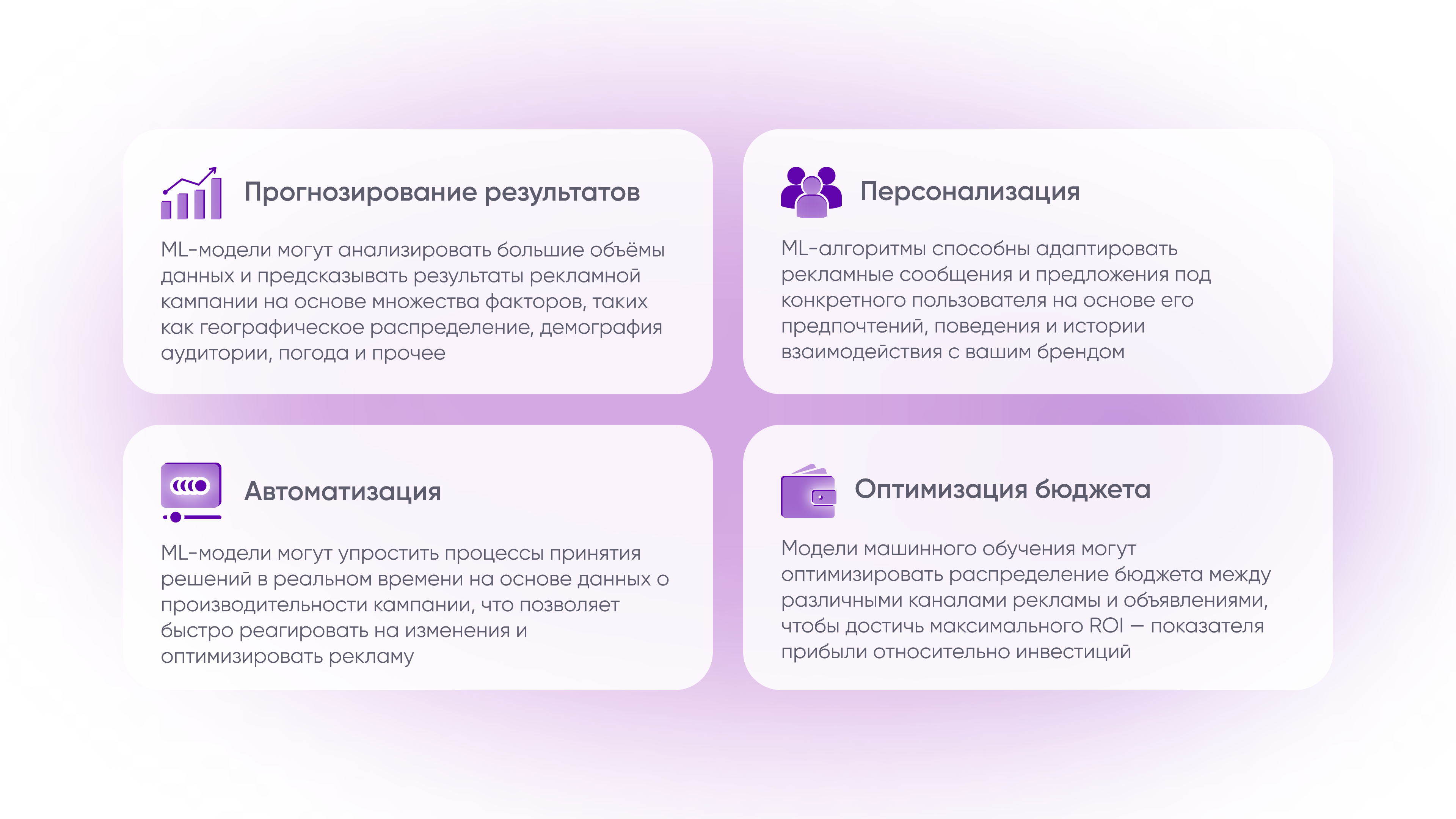 Прогнозирование результатов

ML-модели могут анализировать большие объёмы данных и предсказывать результаты рекламной кампании на основе множества факторов, таких как географическое распределение, демография аудитории, погода и прочее

Персонализация

ML-алгоритмы способны адаптировать рекламные сообщения и предложения под конкретного пользователя на основе его предпочтений, поведения и истории взаимодействия с вашим брендом

Автоматизация

ML-модели могут упростить процессы принятия решений в реальном времени на основе данных о производительности кампании, что позволяет быстро реагировать на изменения и оптимизировать рекламу

Оптимизация бюджета

Модели машинного обучения могут оптимизировать распределение бюджета между различными каналами рекламы и объявлениями, чтобы достичь максимального ROI — показателя прибыли относительно инвестиций